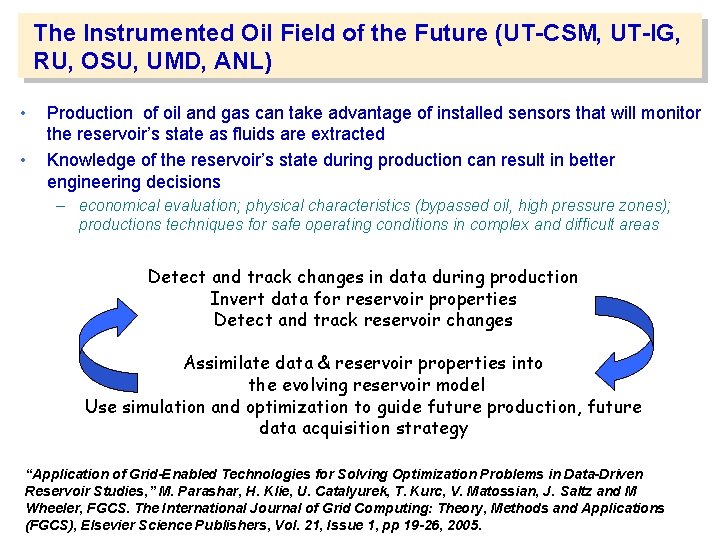 The Instrumented Oil Field of the Future (UT-CSM, UT-IG, RU, OSU, UMD, ANL)

• Production of oil and gas can take advantage of installed sensors that will monitor the reservoir's state as fluids are extracted

• Knowledge of the reservoir's state during production can result in better engineering decisions

- economical evaluation; physical characteristics (bypassed oil, high pressure zones); productions techniques for safe operating conditions in complex and difficult areas

Detect and track changes in data during production
Invert data for reservoir properties
Detect and track reservoir changes

Assimilate data & reservoir properties into
the evolving reservoir model
Use simulation and optimization to guide future production, future
data acquisition strategy

"Application of Grid-Enabled Technologies for Solving Optimization Problems in Data-Driven Reservoir Studies," M. Parashar, H. Klie, U. Catalyurek, T. Kurc, V. Matossian, J. Saltz and M Wheeler, FGCS. The International Journal of Grid Computing: Theory, Methods and Applications (FGCS), Elsevier Science Publishers, Vol. 21, Issue 1, pp 19-26, 2005.